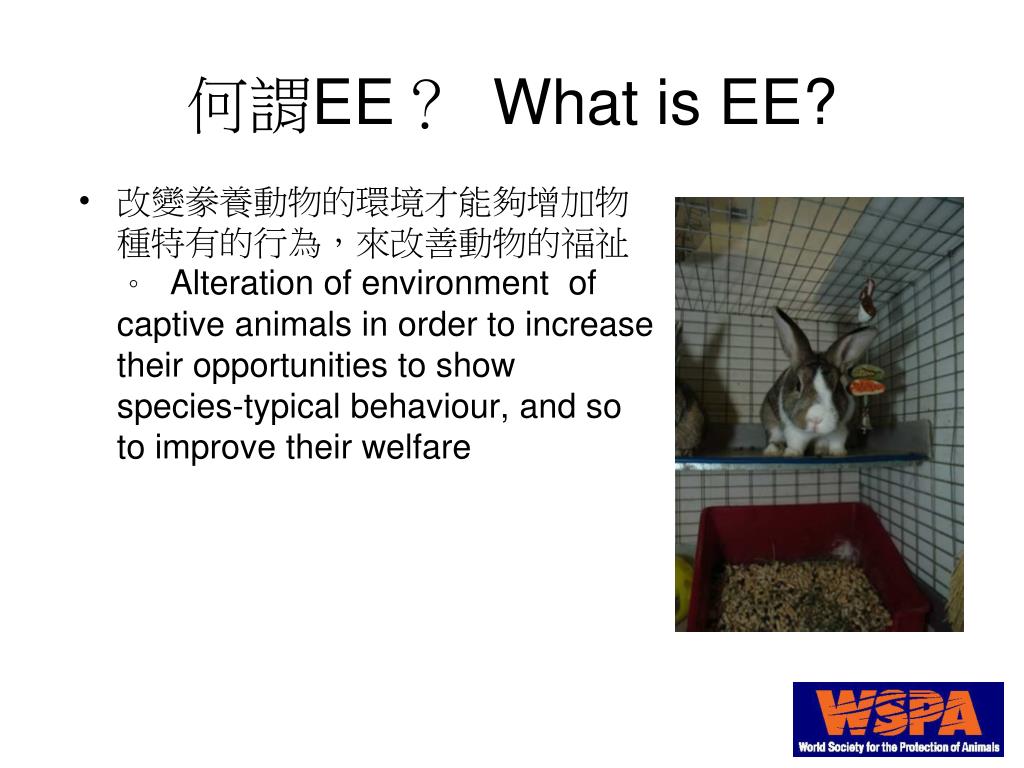 何謂EE？ What is EE?

• 改變豢養動物的環境才能夠增加物種特有的行為，來改善動物的福祉。 Alteration of environment of captive animals in order to increase their opportunities to show species-typical behaviour, and so to improve their welfare

WSPA
World Society for the Protection of Animals